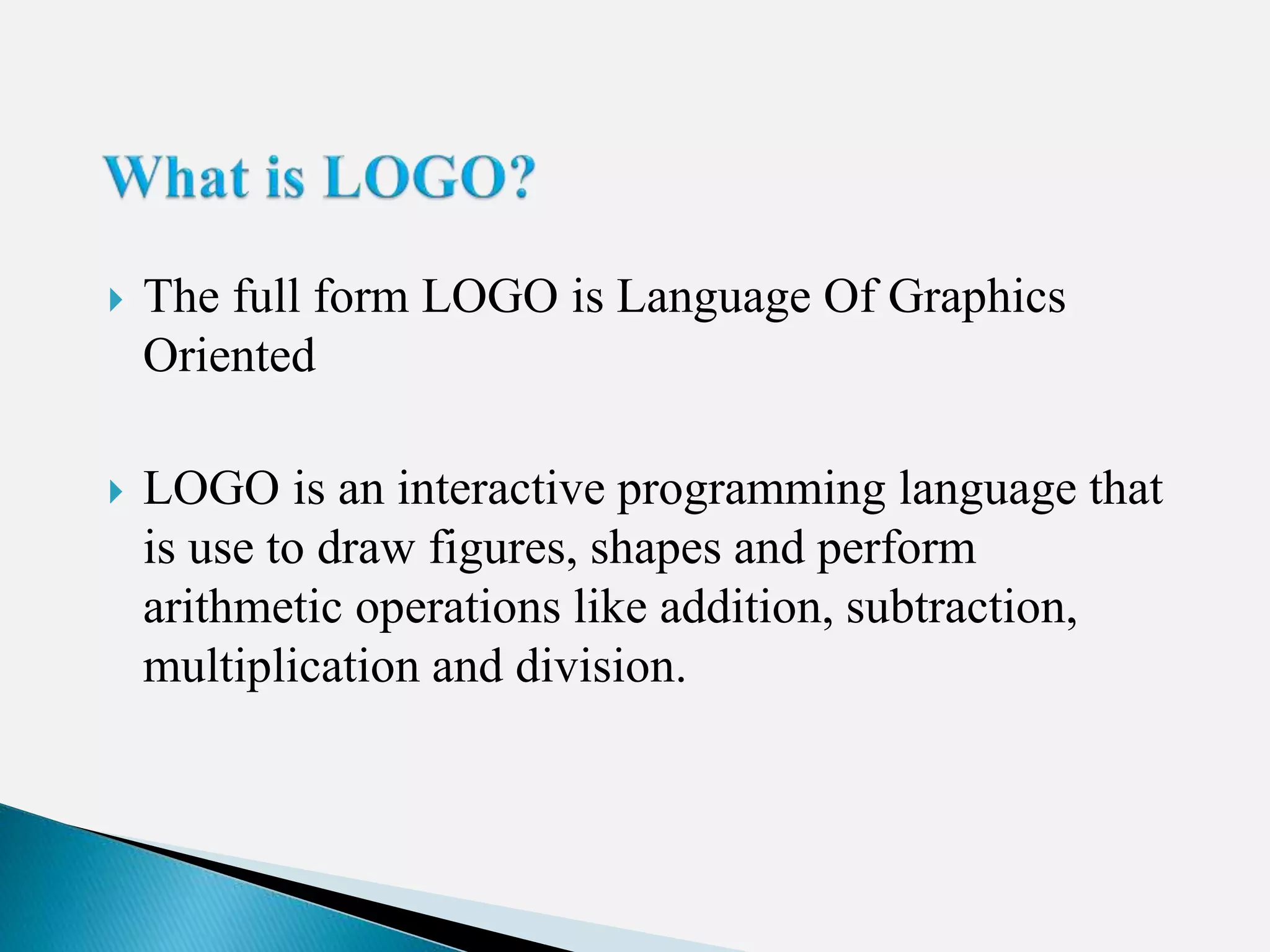 What is LOGO?

The full form LOGO is Language Of Graphics Oriented

LOGO is an interactive programming language that is use to draw figures, shapes and perform arithmetic operations like addition, subtraction, multiplication and division.